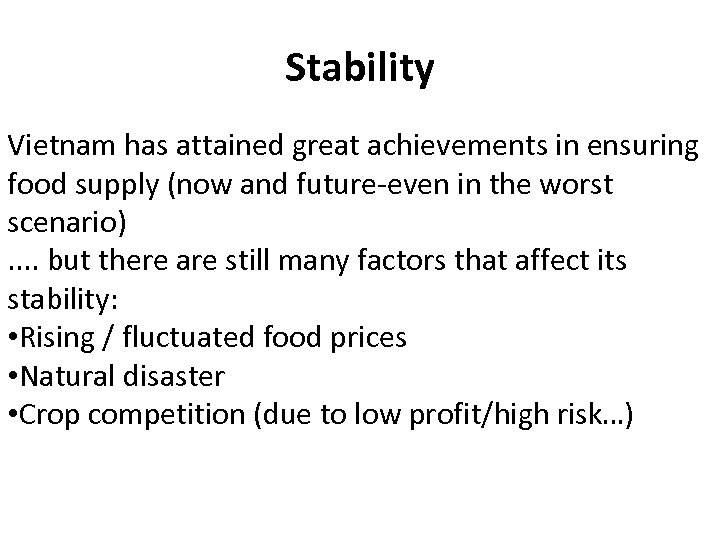 Stability

Vietnam has attained great achievements in ensuring food supply (now and future-even in the worst scenario)
.... but there are still many factors that affect its stability:
•Rising / fluctuated food prices
•Natural disaster
•Crop competition (due to low profit/high risk…)